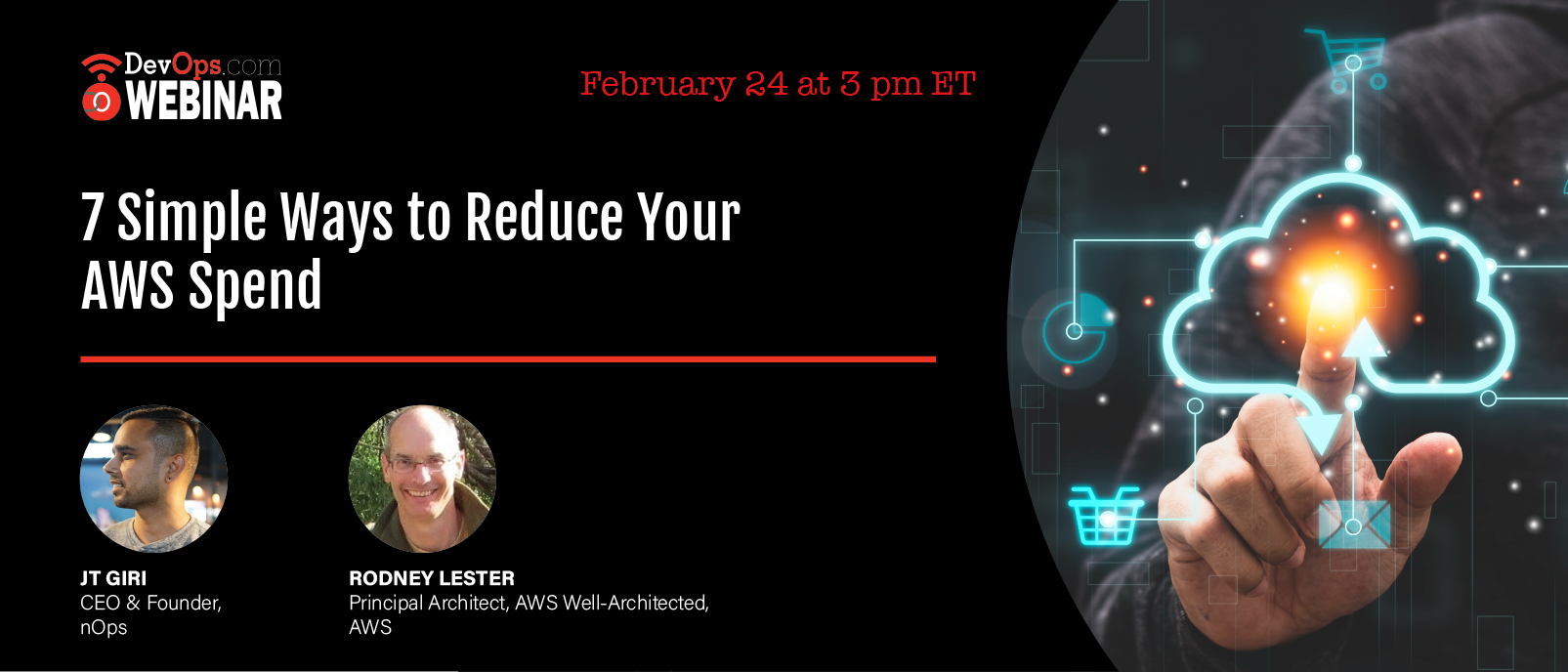 DevOps.com
WEBINAR

February 24 at 3 pm ET

7 Simple Ways to Reduce Your AWS Spend

JT GIRI
CEO & Founder, nOps

RODNEY LESTER
Principal Architect, AWS Well-Architected, AWS